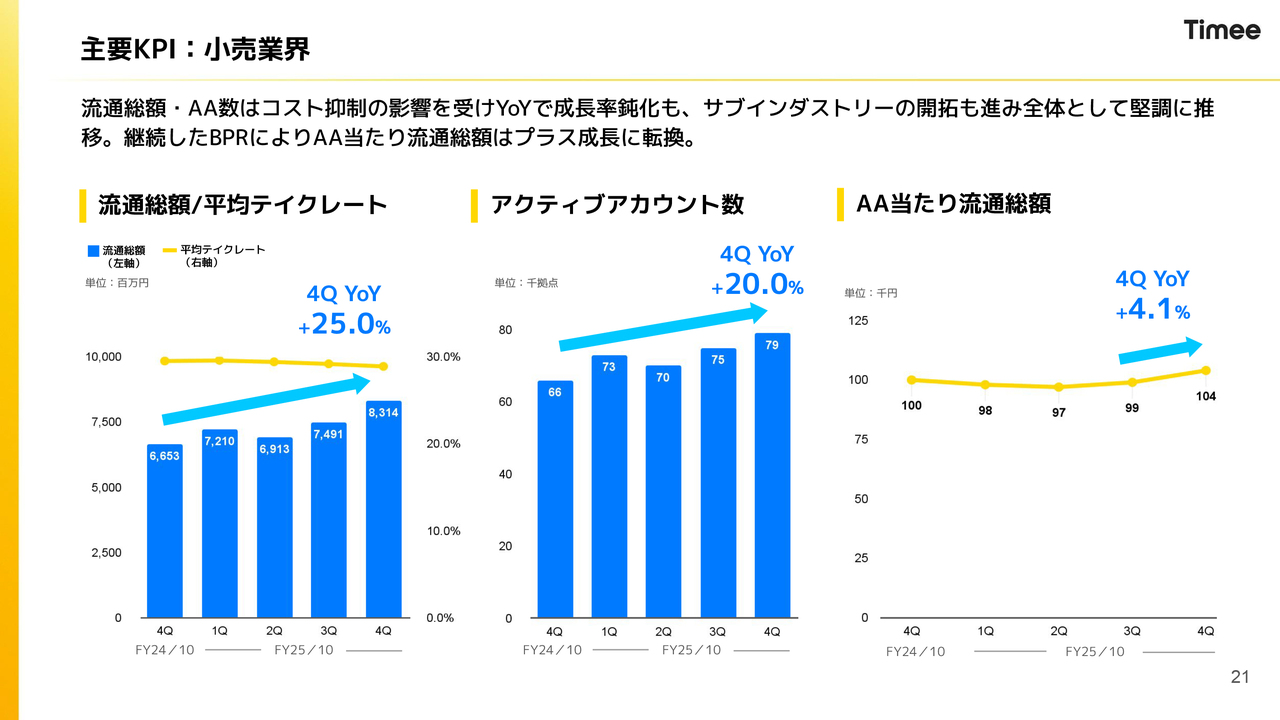 主要KPI：小売業界

Timee

流通総額・AA数はコスト抑制の影響を受けYoYで成長率鈍化も、サブインダストリーの開拓も進み全体として堅調に推移。継続したBPRによりAA当たり流通総額はプラス成長に転換。

流通総額/平均テイクレート

流通総額（左軸）
平均テイクレート（右軸）

単位：百万円

4Q YoY
+25.0%

10,000
7,500
5,000
2,500
0

30.0%
20.0%
10.0%
0.0%

6,653
7,210
6,913
7,491
8,314

4Q 1Q 2Q 3Q 4Q
FY24／10 FY25／10

アクティブアカウント数

単位：千拠点

4Q YoY
+20.0%

80
60
40
20
0

66
73
70
75
79

4Q 1Q 2Q 3Q 4Q
FY24／10 FY25／10

AA当たり流通総額

単位：千円

4Q YoY
+4.1%

125
100
75
50
25
0

100
98
97
99
104

4Q 1Q 2Q 3Q 4Q
FY24／10 FY25／10

21